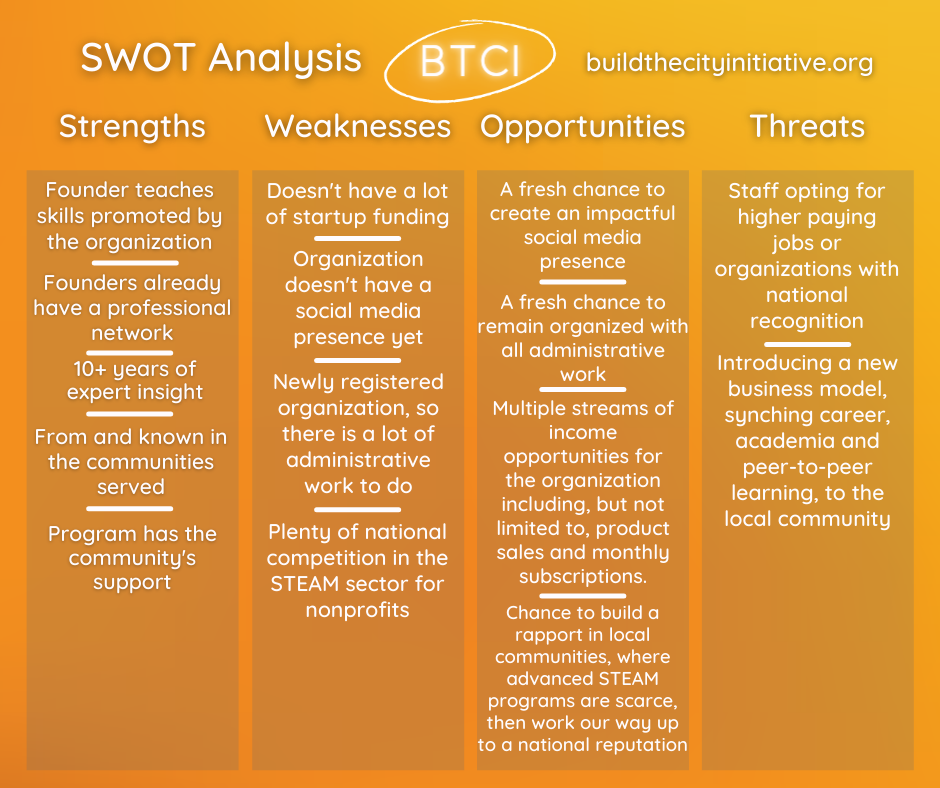 SWOT Analysis BTCI buildthecityinitiative.org

Strengths

Founder teaches skills promoted by the organization

Founders already have a professional network

10+ years of expert insight

From and known in the communities served

Program has the community's support

Weaknesses

Doesn't have a lot of startup funding

Organization doesn't have a social media presence yet

Newly registered organization, so there is a lot of administrative work to do

Plenty of national competition in the STEAM sector for nonprofits

Opportunities

A fresh chance to create an impactful social media presence

A fresh chance to remain organized with all administrative work

Multiple streams of income opportunities for the organization including, but not limited to, product sales and monthly subscriptions.

Chance to build a rapport in local communities, where advanced STEAM programs are scarce, then work our way up to a national reputation

Threats

Staff opting for higher paying jobs or organizations with national recognition

Introducing a new business model, synching career, academia and peer-to-peer learning, to the local community